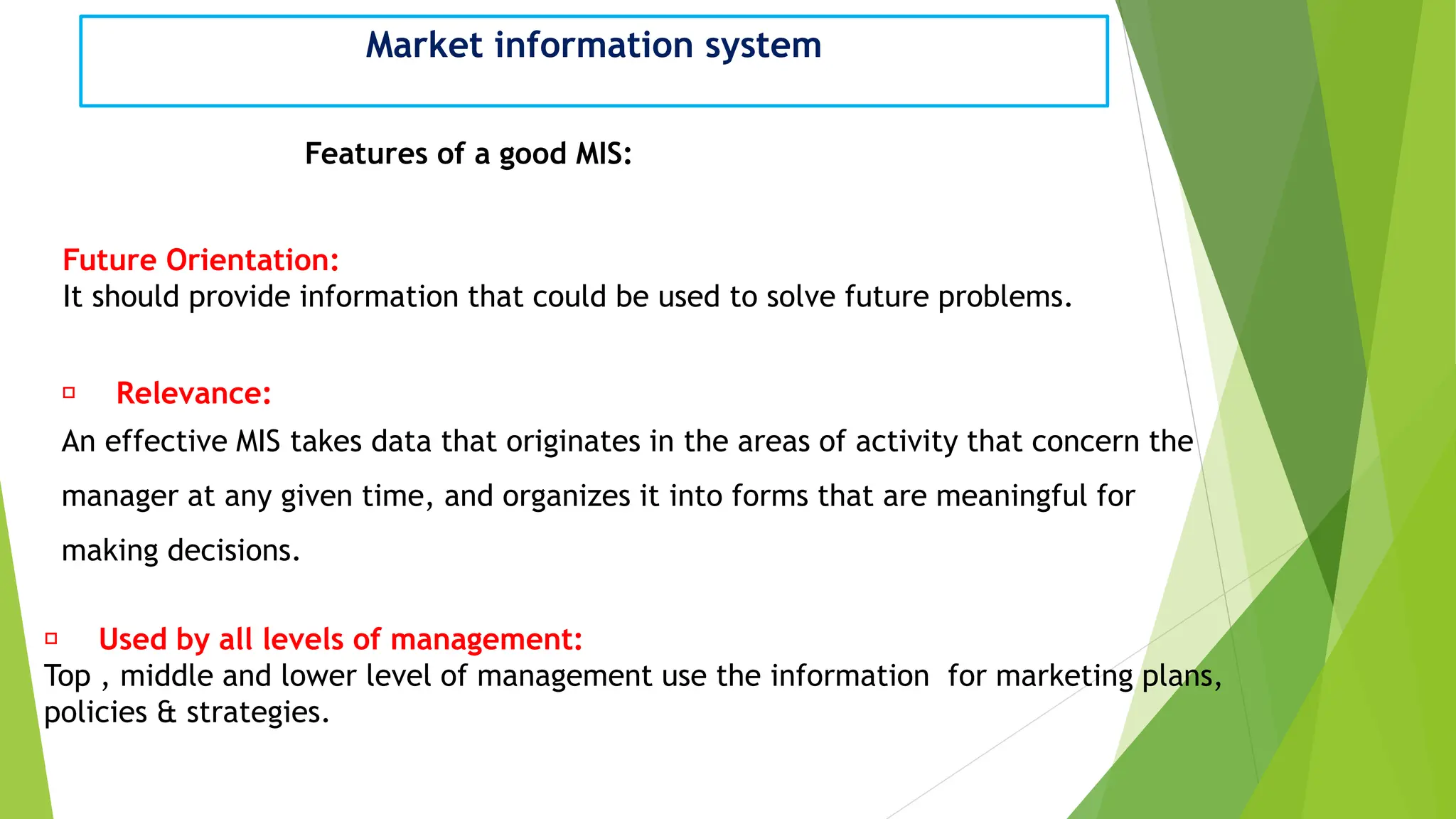 Market information system

Features of a good MIS:

Future Orientation:
It should provide information that could be used to solve future problems.

▫ Relevance:
An effective MIS takes data that originates in the areas of activity that concern the manager at any given time, and organizes it into forms that are meaningful for making decisions.

▫ Used by all levels of management:
Top , middle and lower level of management use the information for marketing plans, policies & strategies.